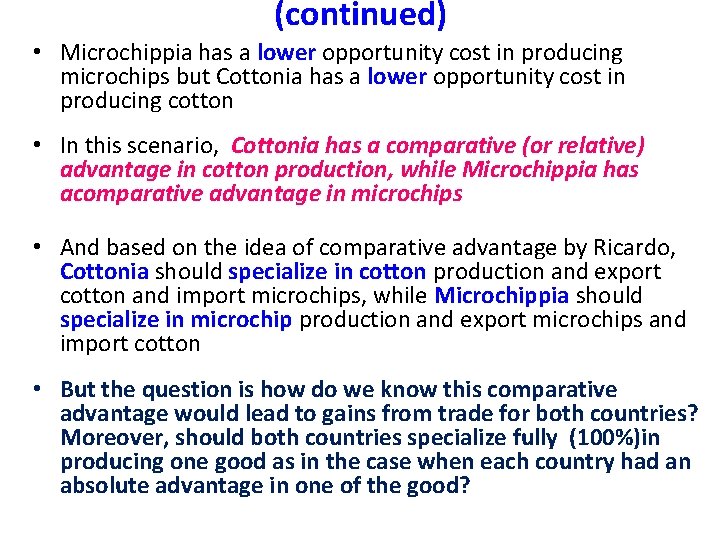 (continued)

• Microchippia has a lower opportunity cost in producing microchips but Cottonia has a lower opportunity cost in producing cotton

• In this scenario, Cottonia has a comparative (or relative) advantage in cotton production, while Microchippia has acomparative advantage in microchips

• And based on the idea of comparative advantage by Ricardo, Cottonia should specialize in cotton production and export cotton and import microchips, while Microchippia should specialize in microchip production and export microchips and import cotton

• But the question is how do we know this comparative advantage would lead to gains from trade for both countries? Moreover, should both countries specialize fully (100%)in producing one good as in the case when each country had an absolute advantage in one of the good?